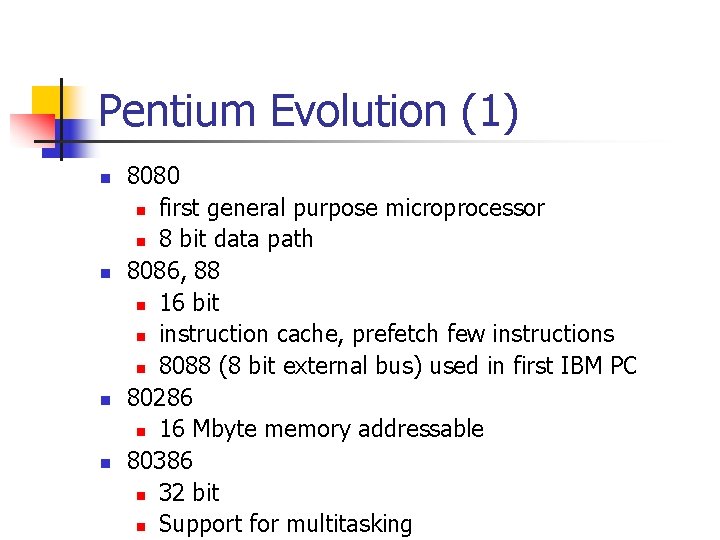 Pentium Evolution (1)

- 8080
  - first general purpose microprocessor
  - 8 bit data path
- 8086, 88
  - 16 bit
  - instruction cache, prefetch few instructions
  - 8088 (8 bit external bus) used in first IBM PC
- 80286
  - 16 Mbyte memory addressable
- 80386
  - 32 bit
  - Support for multitasking